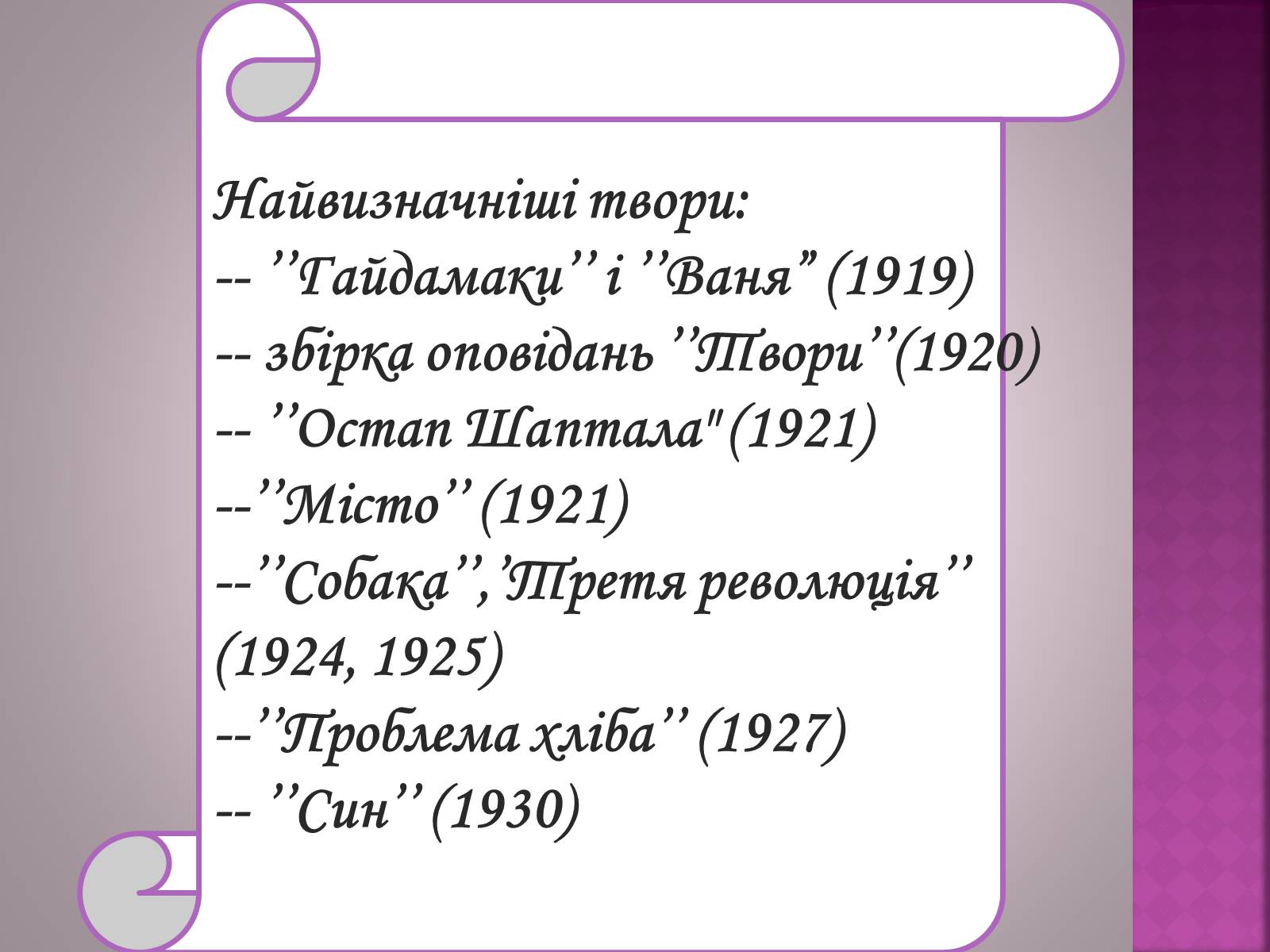 Найвизначніші твори:
-- ’’Гайдамаки’’ і ’’Ваня” (1919)
-- збірка оповідань ’’Твори’’(1920)
-- ’’Остап Шаптала" (1921)
--’’Місто’’ (1921)
--’’Собака’’,’Третя революція’’ (1924, 1925)
--’’Проблема хліба’’ (1927)
-- ’’Син’’ (1930)